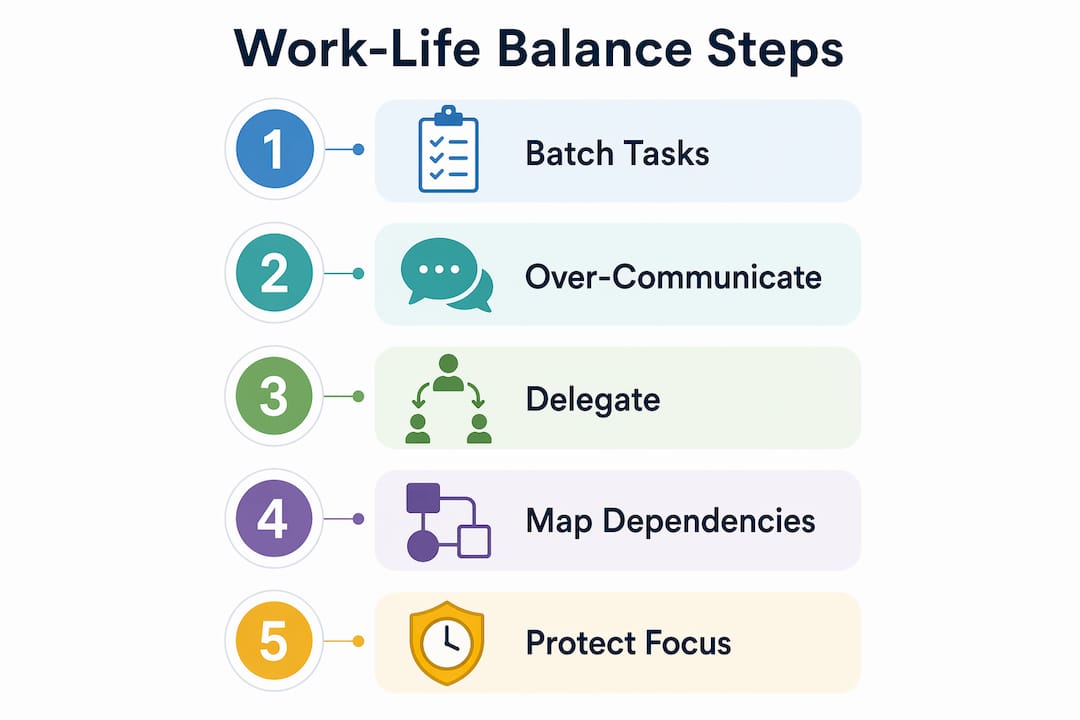 Work-Life Balance Steps

1 Batch Tasks

2 Over-Communicate

3 Delegate

4 Map Dependencies

5 Protect Focus